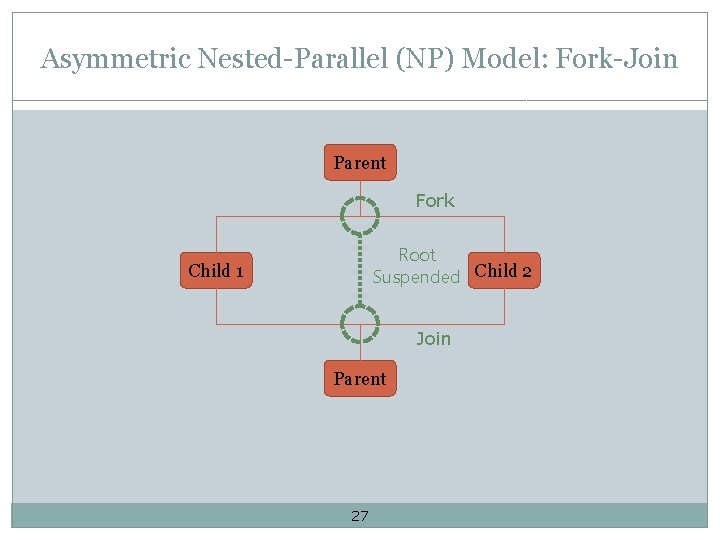 Asymmetric Nested-Parallel (NP) Model: Fork-Join

Parent

Fork

Child 1

Root Suspended

Child 2

Join

Parent

27